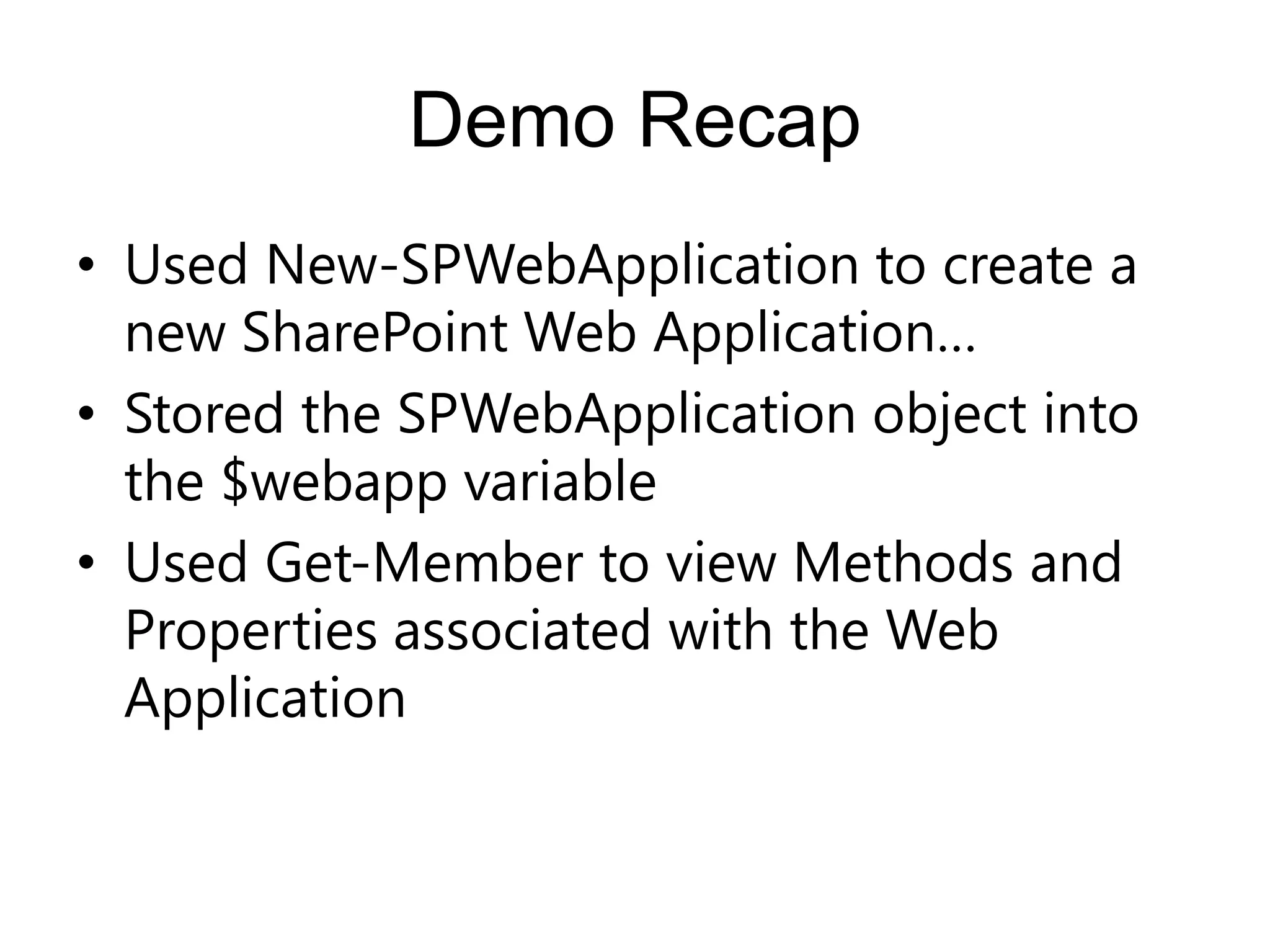 Demo Recap

• Used New-SPWebApplication to create a new SharePoint Web Application…
• Stored the SPWebApplication object into the \$webapp variable
• Used Get-Member to view Methods and Properties associated with the Web Application